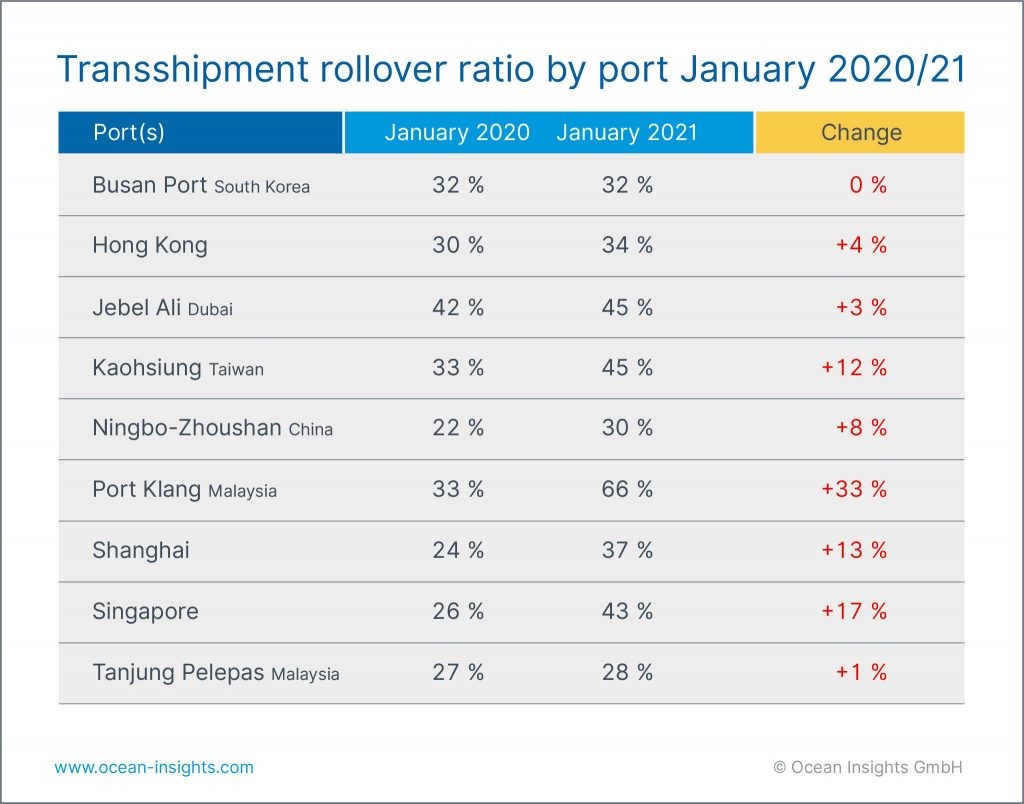 Transshipment rollover ratio by port January 2020/21

| Port(s) | January 2020 | January 2021 | Change |
|---|---|---|---|
| Busan Port South Korea | 32 % | 32 % | 0 % |
| Hong Kong | 30 % | 34 % | +4 % |
| Jebel Ali Dubai | 42 % | 45 % | +3 % |
| Kaohsiung Taiwan | 33 % | 45 % | +12 % |
| Ningbo-Zhoushan China | 22 % | 30 % | +8 % |
| Port Klang Malaysia | 33 % | 66 % | +33 % |
| Shanghai | 24 % | 37 % | +13 % |
| Singapore | 26 % | 43 % | +17 % |
| Tanjung Pelepas Malaysia | 27 % | 28 % | +1 % |

www.ocean-insights.com

© Ocean Insights GmbH